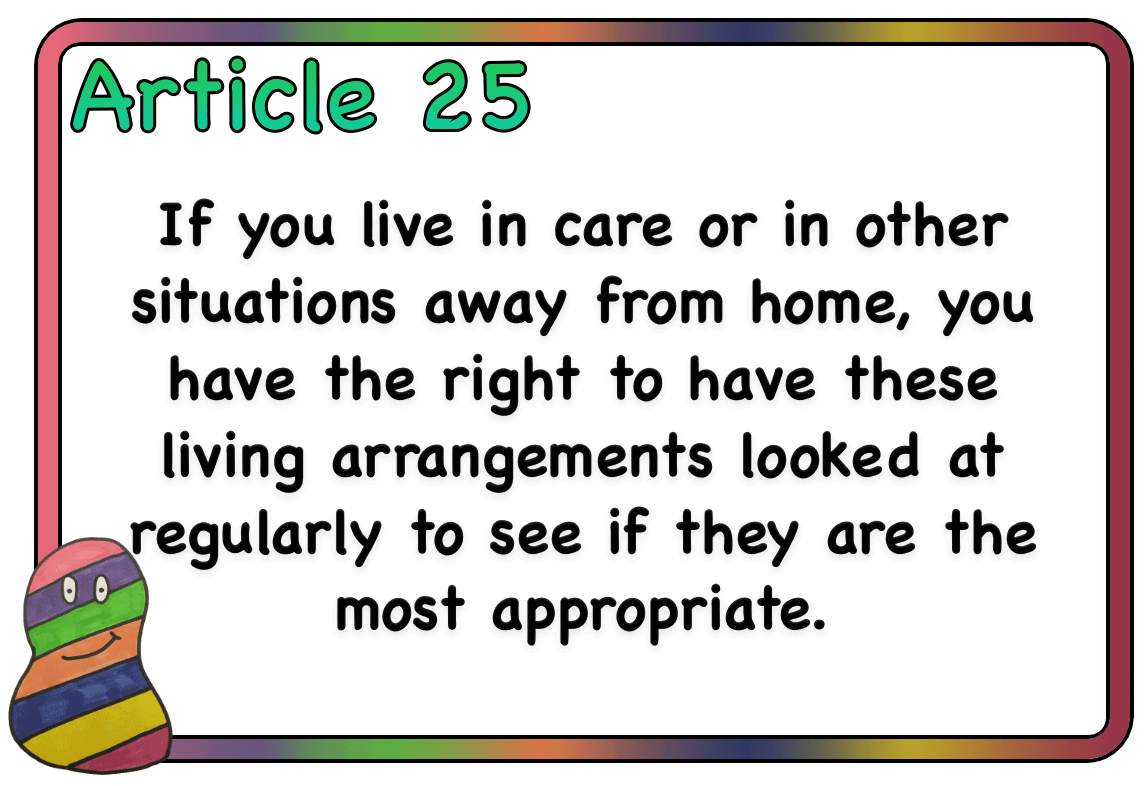 Article 25

If you live in care or in other situations away from home, you have the right to have these living arrangements looked at regularly to see if they are the most appropriate.